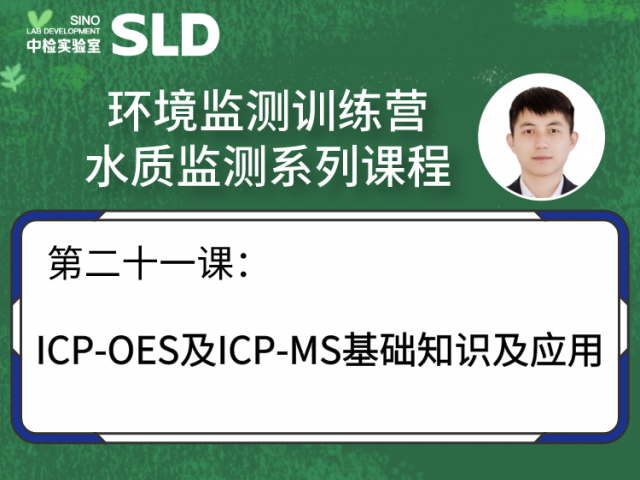 SINO
LAB DEVELOPMENT
中检实验室
SLD

环境监测训练营
水质监测系列课程

第二十一课：

ICP-OES及ICP-MS基础知识及应用